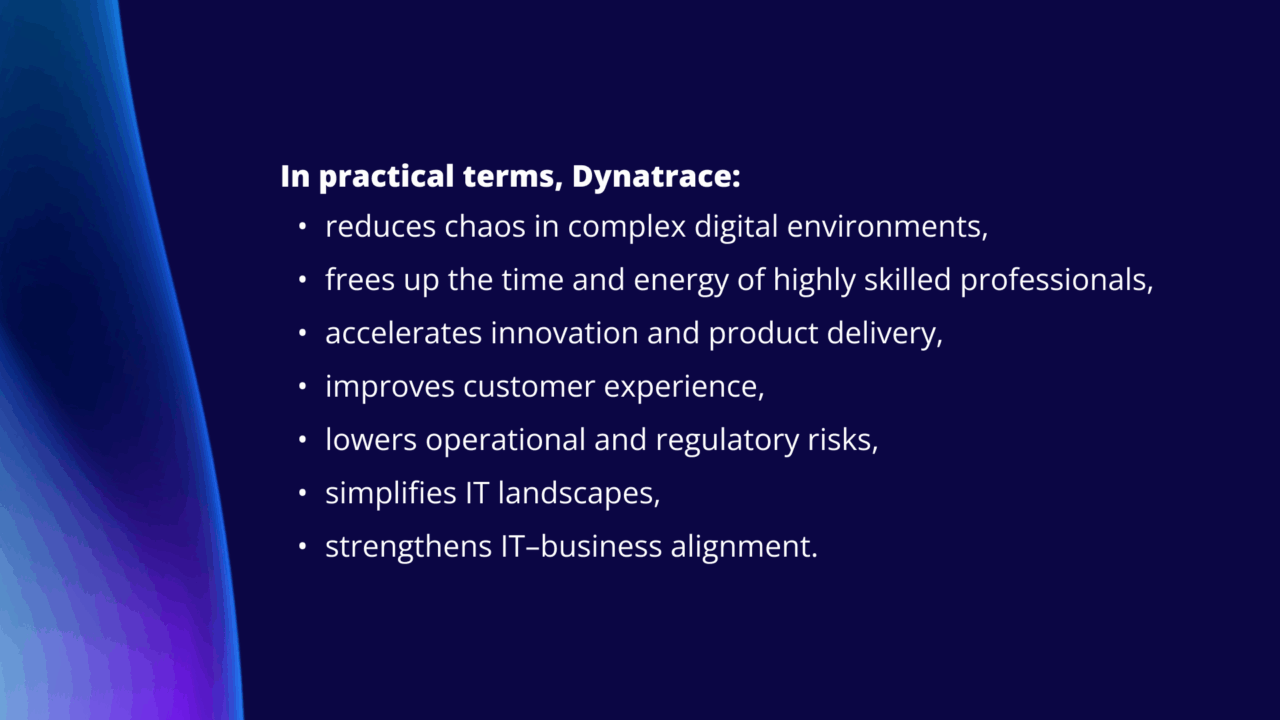 In practical terms, Dynatrace:

• reduces chaos in complex digital environments,
• frees up the time and energy of highly skilled professionals,
• accelerates innovation and product delivery,
• improves customer experience,
• lowers operational and regulatory risks,
• simplifies IT landscapes,
• strengthens IT–business alignment.